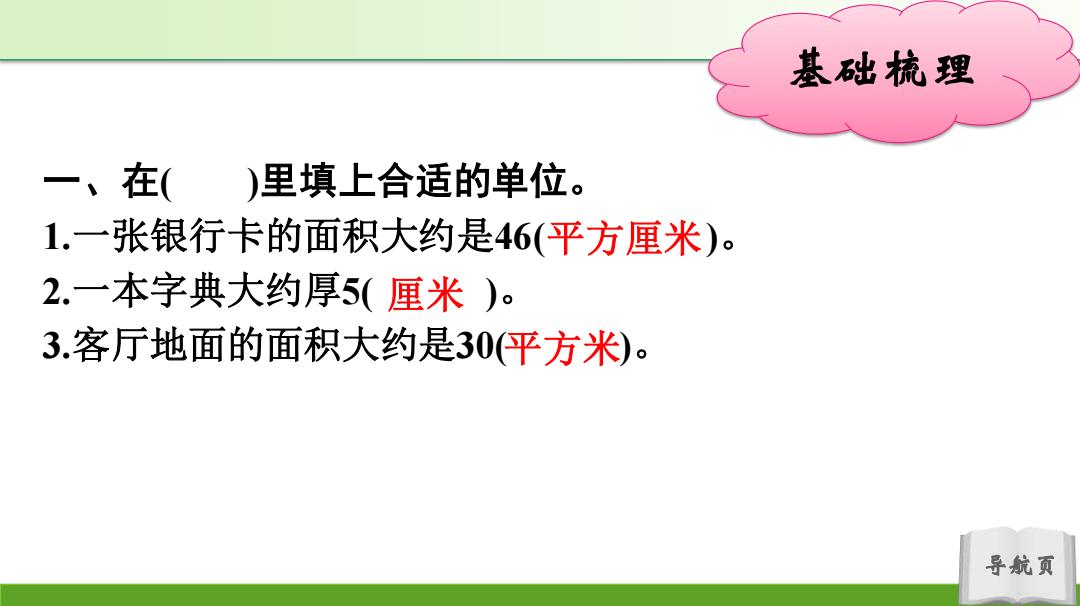 基础梳理

一、在(　　)里填上合适的单位。
1.一张银行卡的面积大约是46(平方厘米)。
2.一本字典大约厚5( 厘米 )。
3.客厅地面的面积大约是30(平方米)。

导航页